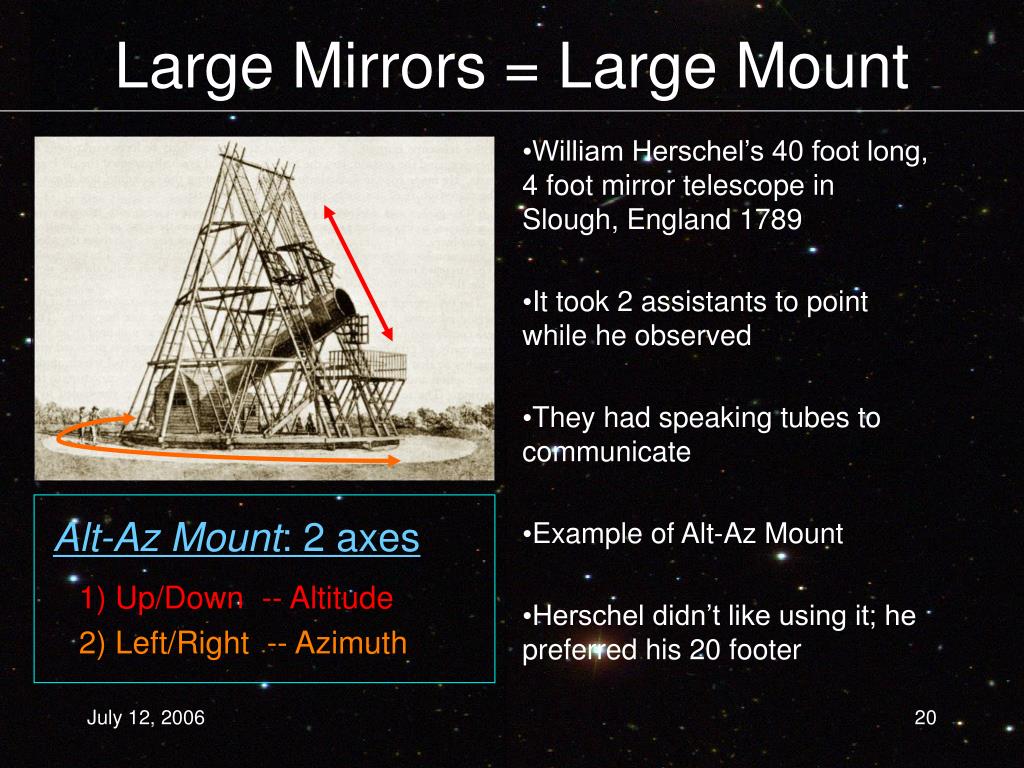 Large Mirrors = Large Mount

•William Herschel’s 40 foot long, 4 foot mirror telescope in Slough, England 1789

•It took 2 assistants to point while he observed

•They had speaking tubes to communicate

•Example of Alt-Az Mount

•Herschel didn’t like using it; he preferred his 20 footer

Alt-Az Mount: 2 axes

1) Up/Down -- Altitude

2) Left/Right -- Azimuth

July 12, 2006

20